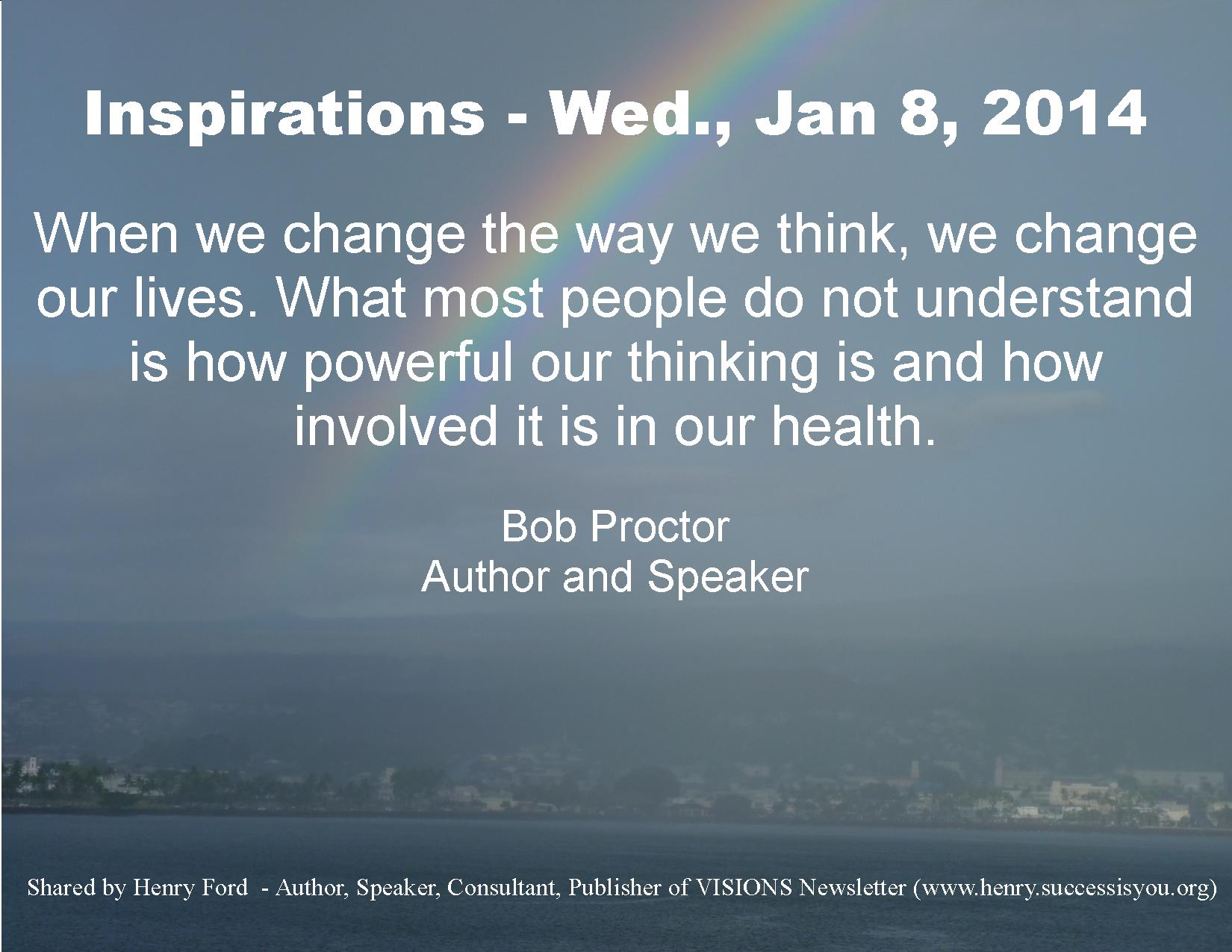 Inspirations - Wed., Jan 8, 2014

When we change the way we think, we change our lives. What most people do not understand is how powerful our thinking is and how involved it is in our health.

Bob Proctor
Author and Speaker

Shared by Henry Ford - Author, Speaker, Consultant, Publisher of VISIONS Newsletter (www.henry.successisyou.org)